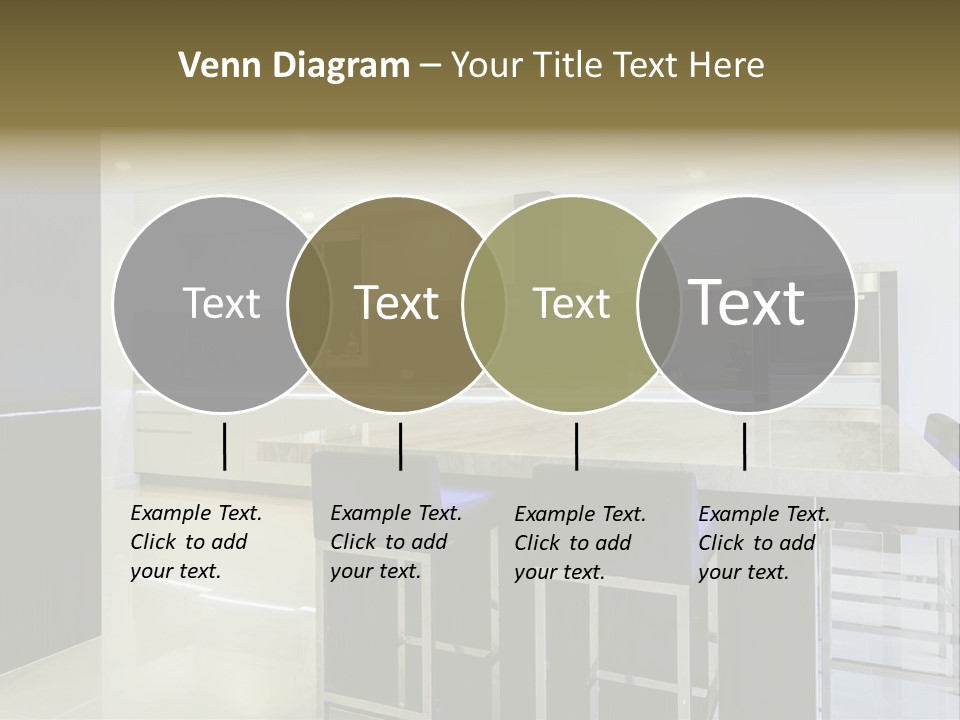 Venn Diagram – Your Title Text Here

Text

Text

Text

Text

Example Text. Click to add your text.

Example Text. Click to add your text.

Example Text. Click to add your text.

Example Text. Click to add your text.